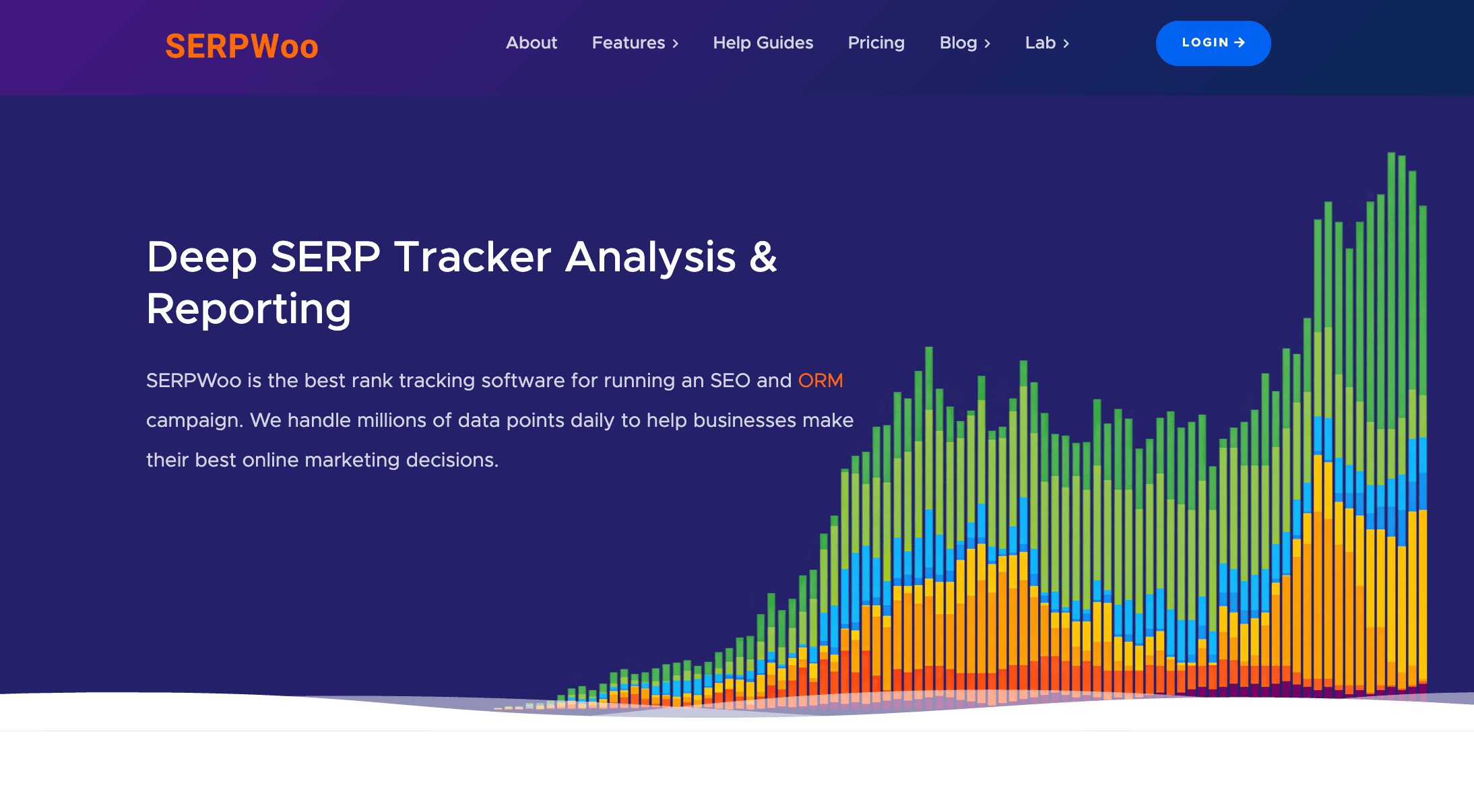 SERPWoo

About Features › Help Guides Pricing Blog › Lab ›

LOGIN →

Deep SERP Tracker Analysis & Reporting

SERPWoo is the best rank tracking software for running an SEO and ORM campaign. We handle millions of data points daily to help businesses make their best online marketing decisions.